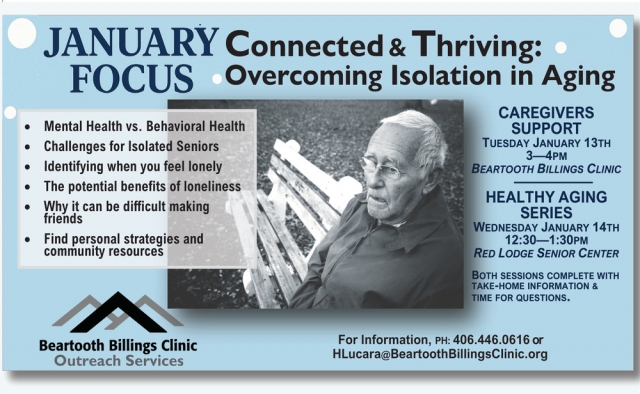 JANUARY FOCUS

Connected & Thriving: Overcoming Isolation in Aging

- Mental Health vs. Behavioral Health
- Challenges for Isolated Seniors
- Identifying when you feel lonely
- The potential benefits of loneliness
- Why it can be difficult making friends
- Find personal strategies and community resources

CAREGIVERS SUPPORT
TUESDAY JANUARY 13TH
3—4PM
BEARTOOTH BILLINGS CLINIC

HEALTHY AGING SERIES
WEDNESDAY JANUARY 14TH
12:30—1:30PM
RED LODGE SENIOR CENTER

BOTH SESSIONS COMPLETE WITH TAKE-HOME INFORMATION & TIME FOR QUESTIONS.

Beartooth Billings Clinic
Outreach Services

For Information, PH: 406.446.0616 or HLucara@BeartoothBillingsClinic.org